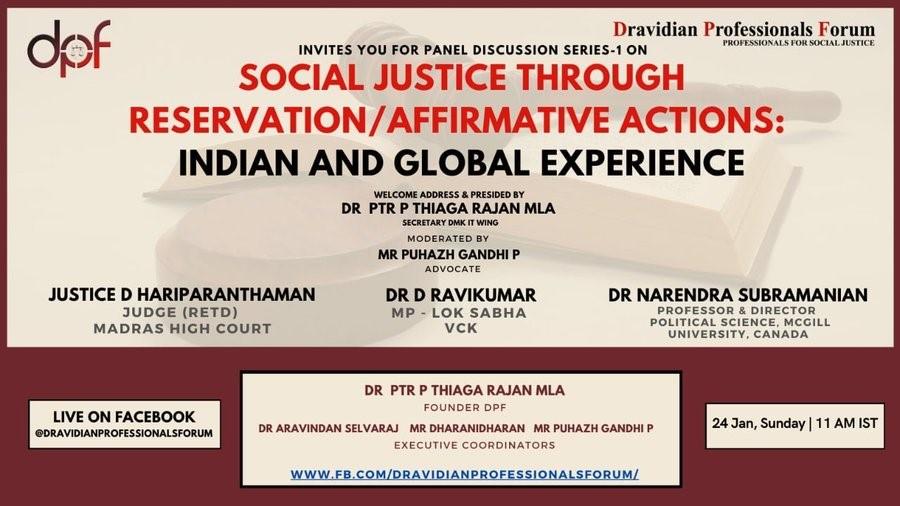 dpf

Dravidian Professionals Forum
PROFESSIONALS FOR SOCIAL JUSTICE

INVITES YOU FOR PANEL DISCUSSION SERIES-1 ON

SOCIAL JUSTICE THROUGH RESERVATION/AFFIRMATIVE ACTIONS:

INDIAN AND GLOBAL EXPERIENCE

WELCOME ADDRESS & PRESIDED BY
DR PTR P THIAGA RAJAN MLA
SECRETARY DMK IT WING

MODERATED BY
MR PUHAZH GANDHI P
ADVOCATE

JUSTICE D HARIPARANTHAMAN
JUDGE (RETD)
MADRAS HIGH COURT

DR D RAVIKUMAR
MP - LOK SABHA
VCK

DR NARENDRA SUBRAMANIAN
PROFESSOR & DIRECTOR
POLITICAL SCIENCE, MCGILL UNIVERSITY, CANADA

LIVE ON FACEBOOK
@DRAVIDIANPROFESSIONALSFORUM

DR PTR P THIAGA RAJAN MLA
FOUNDER DPF

DR ARAVINDAN SELVARAJ MR DHARANIDHARAN MR PUHAZH GANDHI P
EXECUTIVE COORDINATORS

WWW.FB.COM/DRAVIDIANPROFESSIONALSFORUM/

24 Jan, Sunday | 11 AM IST